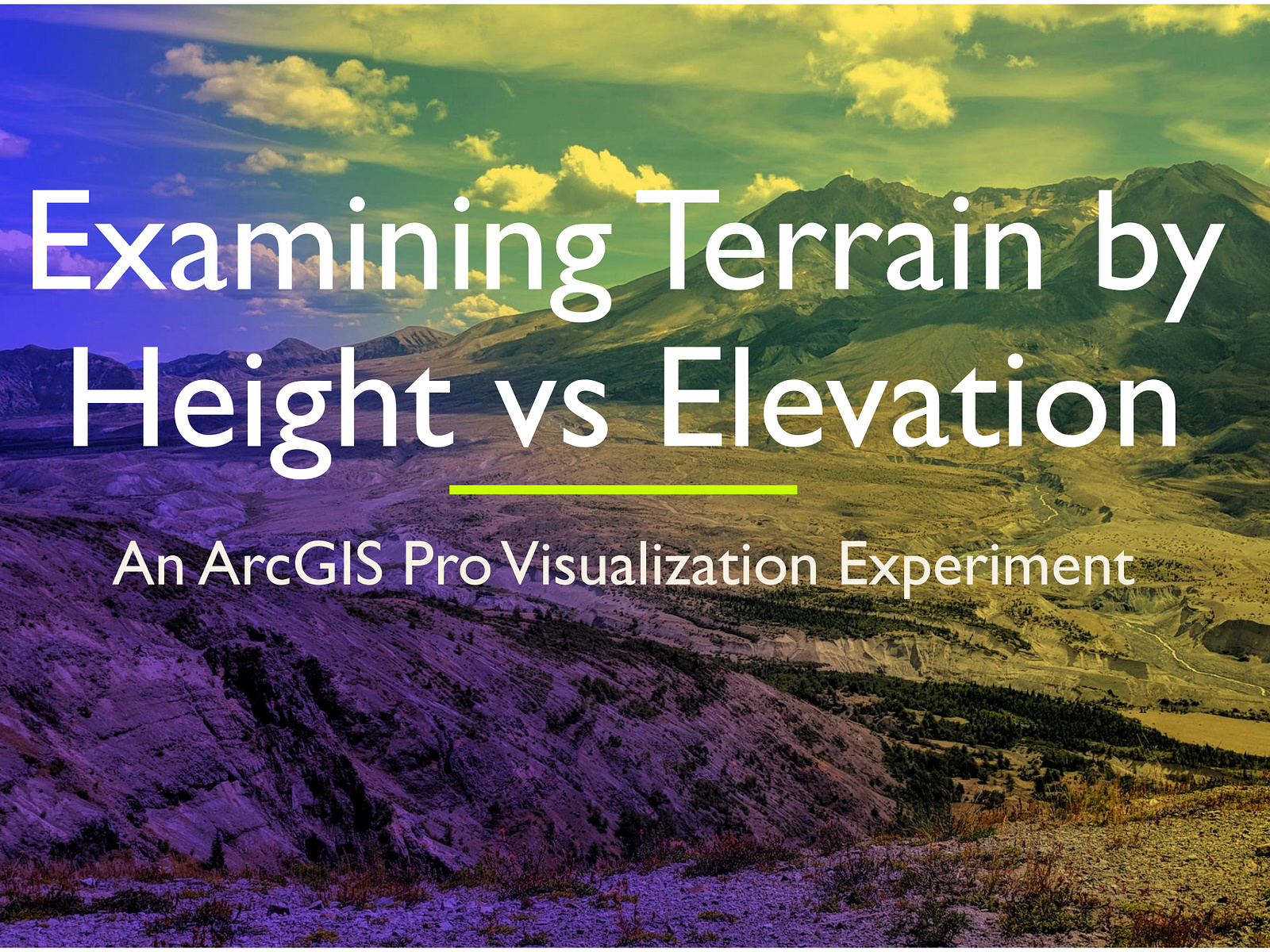 Examining Terrain by Height vs Elevation

An ArcGIS Pro Visualization Experiment